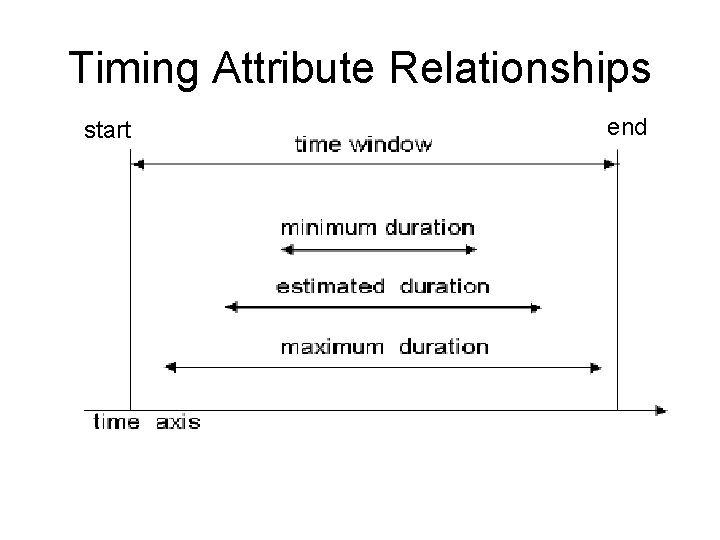 Timing Attribute Relationships

start

end

time window

minimum duration

estimated duration

maximum duration

time axis